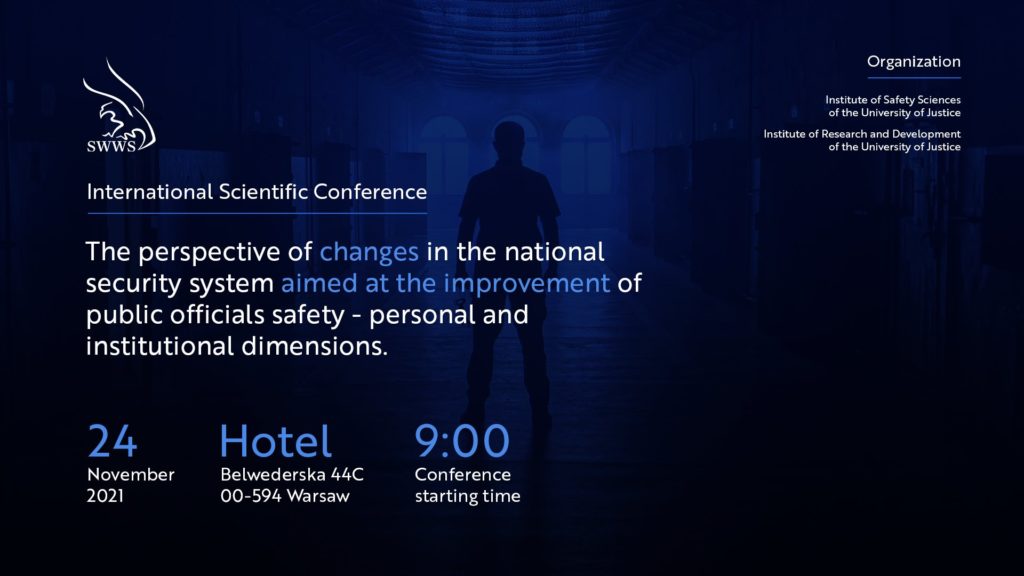 SWWS

Organization

Institute of Safety Sciences of the University of Justice

Institute of Research and Development of the University of Justice

International Scientific Conference

The perspective of changes in the national security system aimed at the improvement of public officials safety - personal and institutional dimensions.

24
November
2021

Hotel
Belwederska 44C
00-594 Warsaw

9:00
Conference
starting time